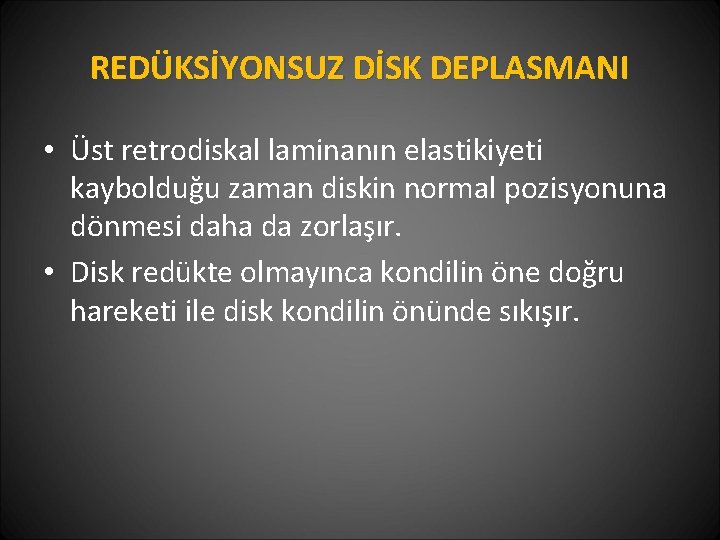 REDÜKSİYONSUZ DİSK DEPLASMANI

• Üst retrodiskal laminanın elastikiyeti kaybolduğu zaman diskin normal pozisyonuna dönmesi daha da zorlaşır.

• Disk redükte olmayınca kondilin öne doğru hareketi ile disk kondilin önünde sıkışır.